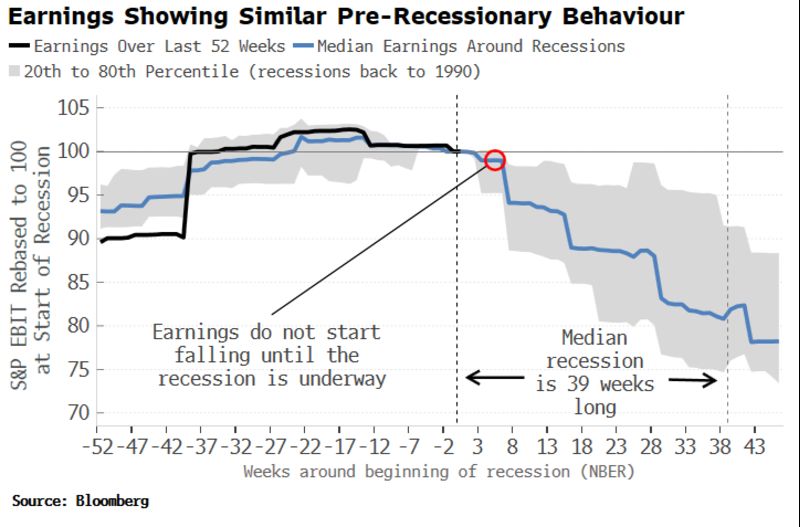 Earnings Showing Similar Pre-Recessionary Behaviour

Earnings Over Last 52 Weeks
Median Earnings Around Recessions
20th to 80th Percentile (recessions back to 1990)

S&P EBIT Rebased to 100 at Start of Recession

105
100
95
90
85
80
75
70

Earnings do not start falling until the recession is underway

Median recession is 39 weeks long

-52 -47 -42 -37 -32 -27 -22 -17 -12 -7 -2 3 8 13 18 23 28 33 38 43

Weeks around beginning of recession (NBER)

Source: Bloomberg